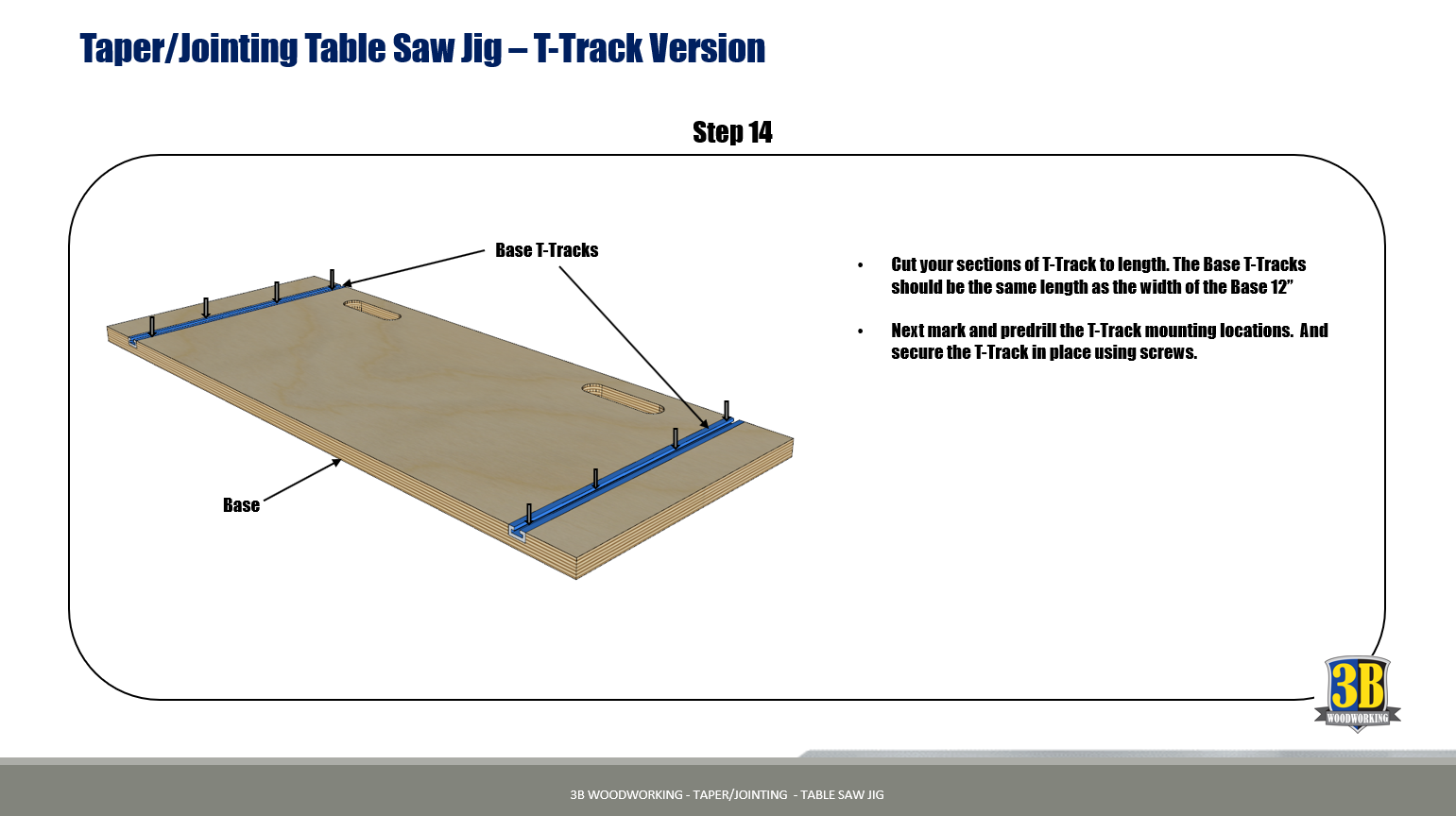 Taper/Jointing Table Saw Jig – T-Track Version

Step 14

Base T-Tracks

Base

• Cut your sections of T-Track to length. The Base T-Tracks should be the same length as the width of the Base 12”

• Next mark and predrill the T-Track mounting locations. And secure the T-Track in place using screws.

3B
WOODWORKING

3B WOODWORKING - TAPER/JOINTING - TABLE SAW JIG